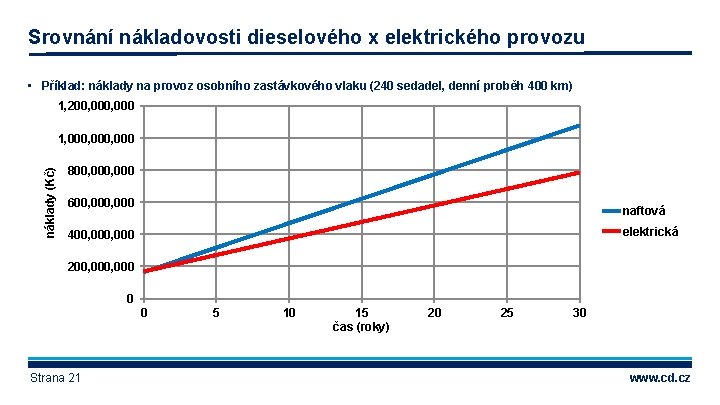 Srovnání nákladovosti dieselového x elektrického provozu

▪ Příklad: náklady na provoz osobního zastávkového vlaku (240 sedadel, denní proběh 400 km)

1,200,000,000
1,000,000,000
800,000,000
600,000,000
400,000,000
200,000,000
0

náklady (Kč)

0 5 10 15 20 25 30

čas (roky)

naftová
elektrická

Strana 21

www.cd.cz